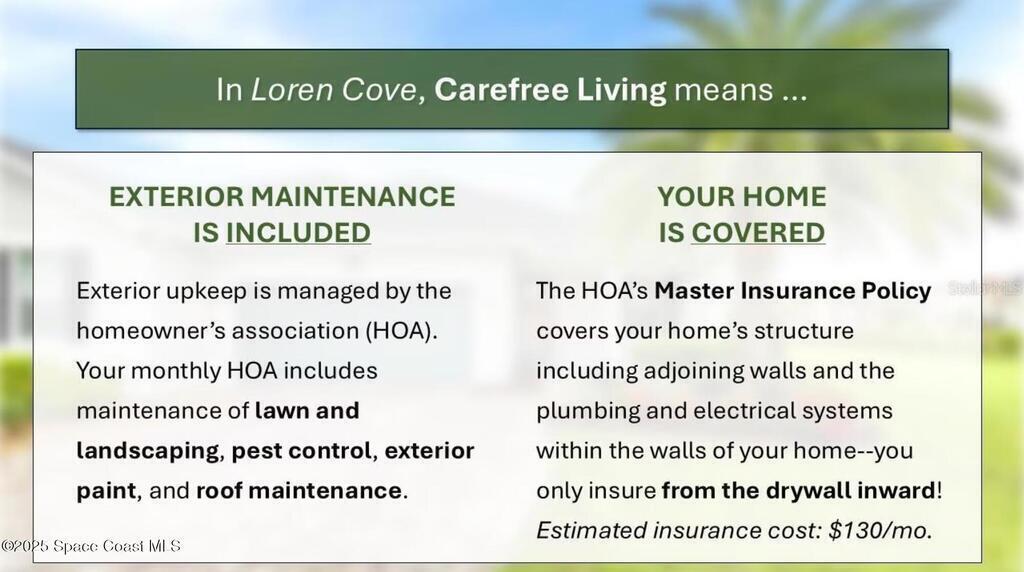 In Loren Cove, Carefree Living means ...

EXTERIOR MAINTENANCE IS INCLUDED

Exterior upkeep is managed by the homeowner's association (HOA). Your monthly HOA includes maintenance of lawn and landscaping, pest control, exterior paint, and roof maintenance.

YOUR HOME IS COVERED

The HOA's Master Insurance Policy covers your home's structure including adjoining walls and the plumbing and electrical systems within the walls of your home--you only insure from the drywall inward! Estimated insurance cost: $130/mo.

Stellar MLS

©2025 Space Coast MLS